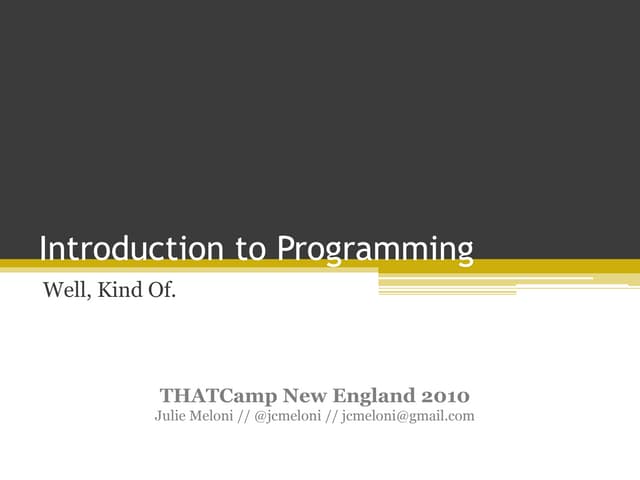 Introduction to Programming

Well, Kind Of.

THATCamp New England 2010
Julie Meloni // @jcmeloni // jcmeloni@gmail.com